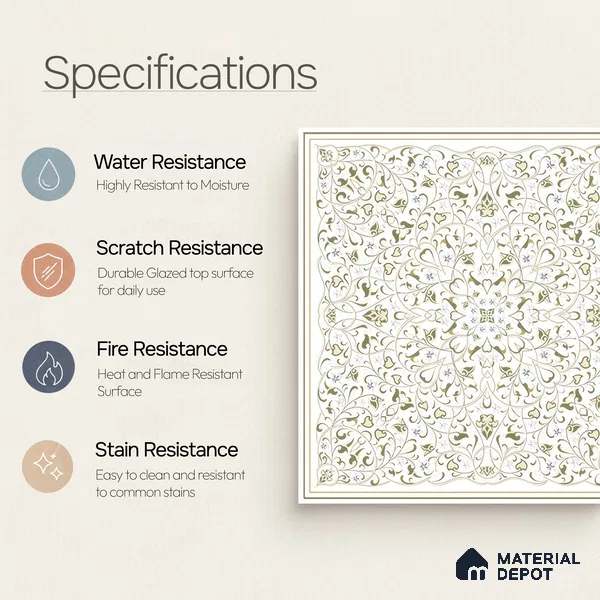 Specifications

Water Resistance
Highly Resistant to Moisture

Scratch Resistance
Durable Glazed top surface for daily use

Fire Resistance
Heat and Flame Resistant Surface

Stain Resistance
Easy to clean and resistant to common stains

MATERIAL DEPOT